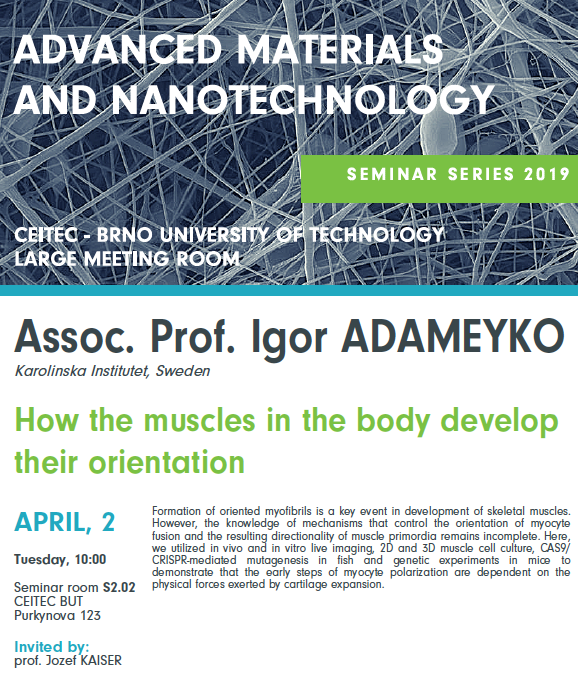 ADVANCED MATERIALS AND NANOTECHNOLOGY

SEMINAR SERIES 2019

CEITEC - BRNO UNIVERSITY OF TECHNOLOGY
LARGE MEETING ROOM

Assoc. Prof. Igor ADAMEYKO
Karolinska Institutet, Sweden

How the muscles in the body develop their orientation

APRIL, 2

Tuesday, 10:00

Seminar room S2.02
CEITEC BUT
Purkynova 123

Invited by:
prof. Jozef KAISER

Formation of oriented myofibrils is a key event in development of skeletal muscles. However, the knowledge of mechanisms that control the orientation of myocyte fusion and the resulting directionality of muscle primordia remains incomplete. Here, we utilized in vivo and in vitro live imaging, 2D and 3D muscle cell culture, CAS9/CRISPR-mediated mutagenesis in fish and genetic experiments in mice to demonstrate that the early steps of myocyte polarization are dependent on the physical forces exerted by cartilage expansion.